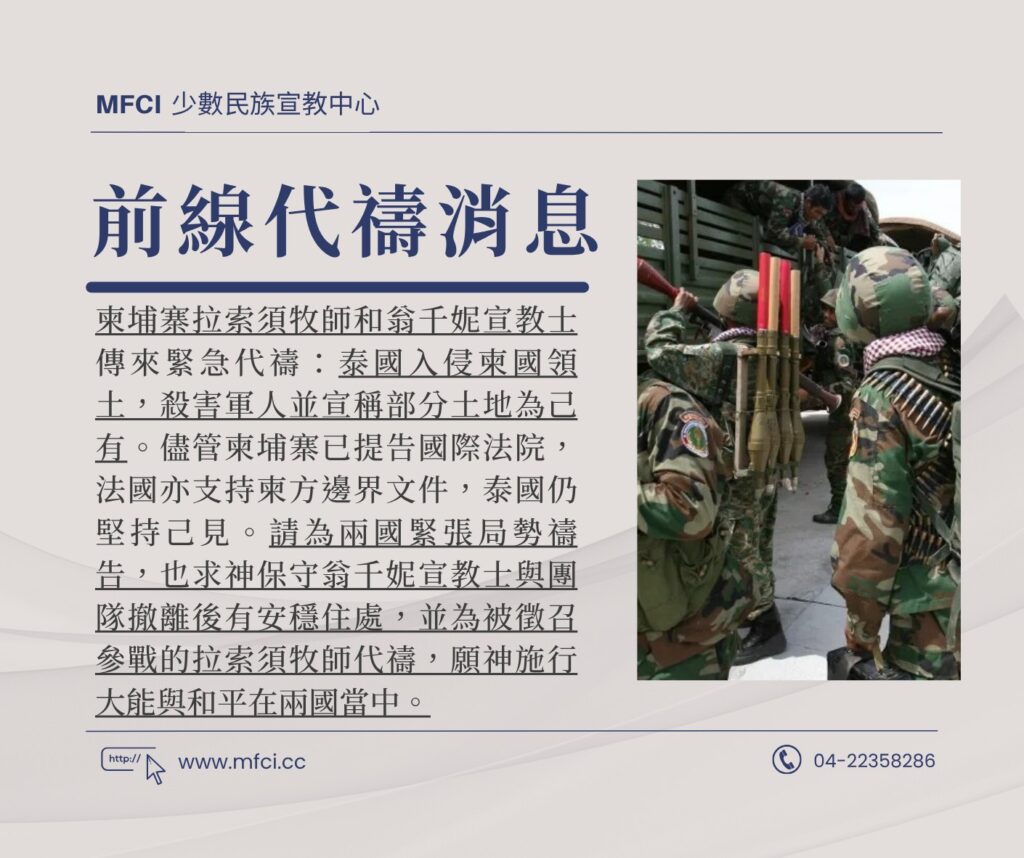 MFCI 少數民族宣教中心

前線代禱消息

柬埔寨拉索須牧師和翁千妮宣教士傳來緊急代禱：泰國入侵柬國領土，殺害軍人並宣稱部分土地為己有。儘管柬埔寨已提告國際法院，法國亦支持柬方邊界文件，泰國仍堅持己見。請為兩國緊張局勢禱告，也求神保守翁千妮宣教士與團隊撤離後有安穩住處，並為被徵召參戰的拉索須牧師代禱，願神施行大能與和平在兩國當中。

http://

www.mfci.cc

04-22358286